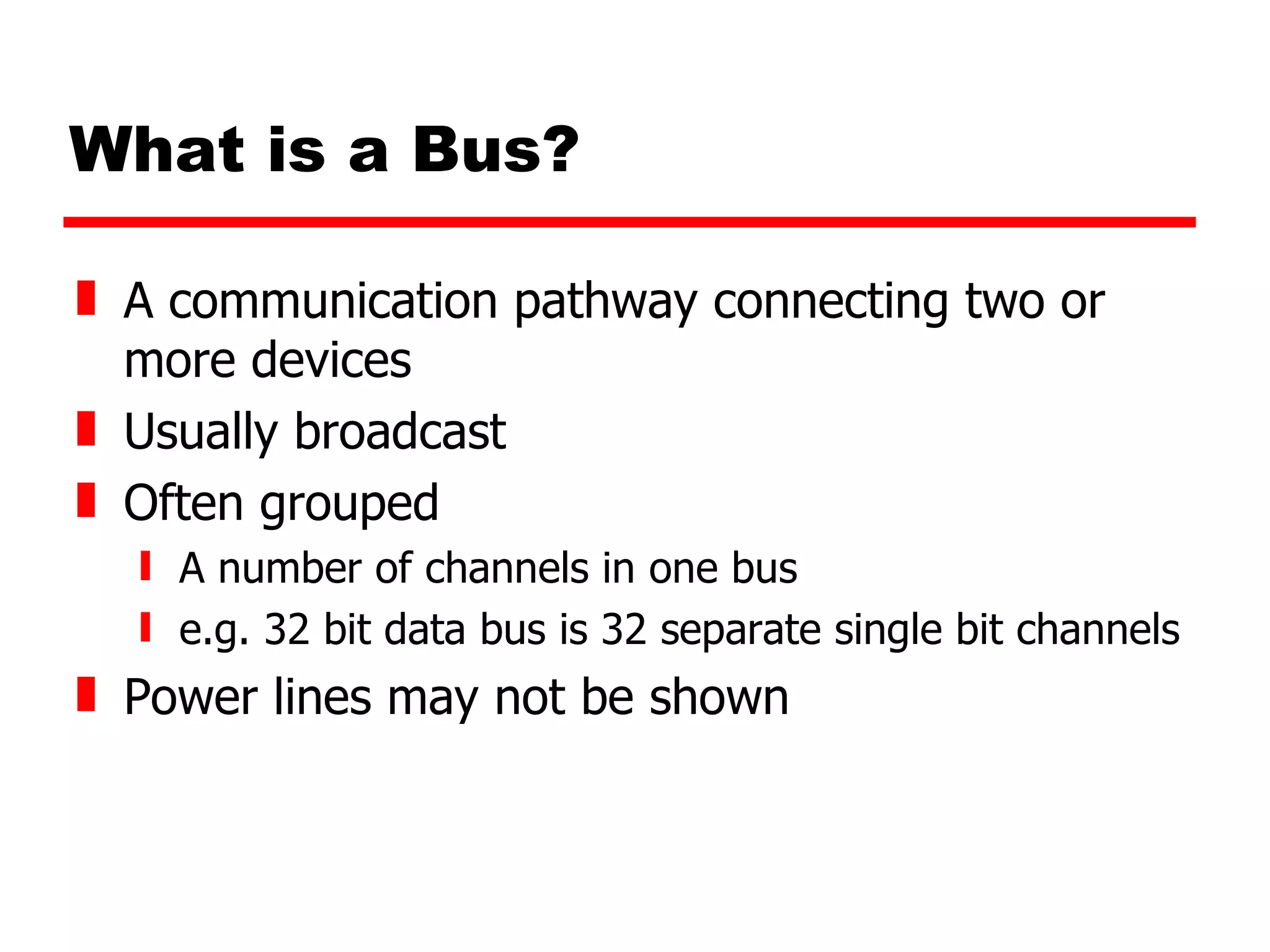 What is a Bus?

A communication pathway connecting two or more devices

Usually broadcast

Often grouped

A number of channels in one bus

e.g. 32 bit data bus is 32 separate single bit channels

Power lines may not be shown